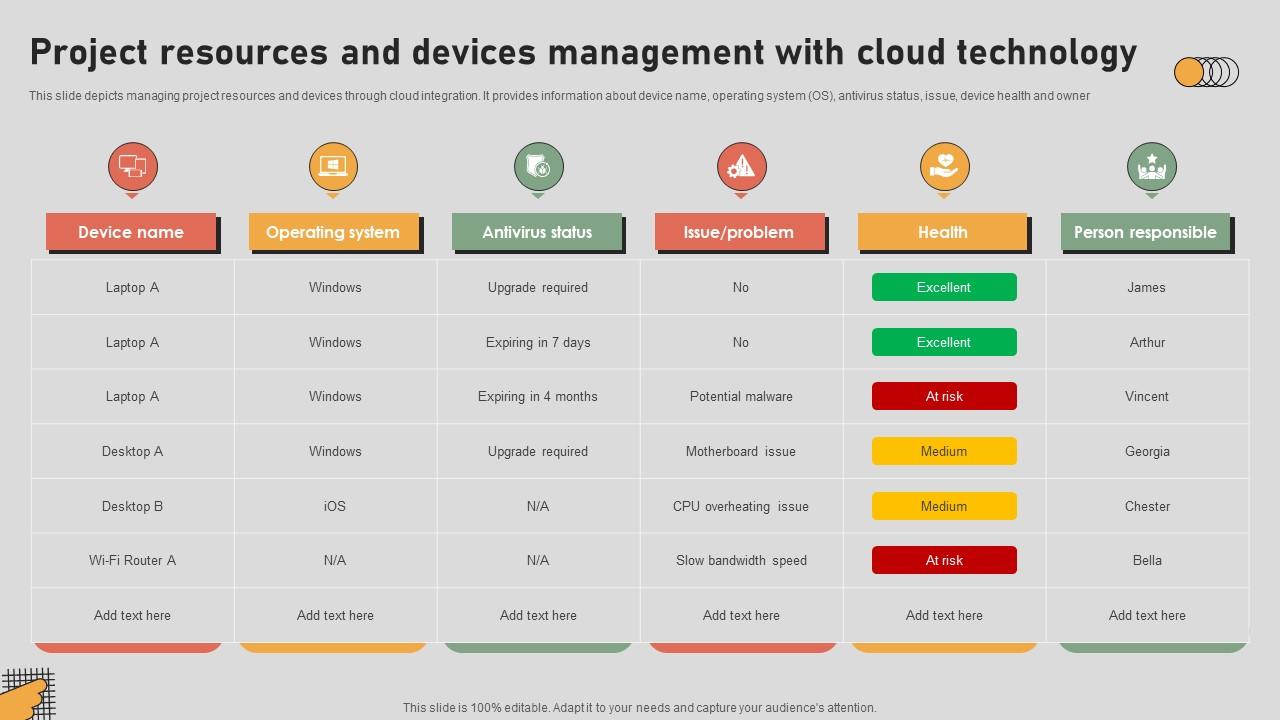 Project resources and devices management with cloud technology

This slide depicts managing project resources and devices through cloud integration. It provides information about device name, operating system (OS), antivirus status, issue, device health and owner

| Device name | Operating system | Antivirus status | Issue/problem | Health | Person responsible |
|---|---|---|---|---|---|
| Laptop A | Windows | Upgrade required | No | Excellent | James |
| Laptop A | Windows | Expiring in 7 days | No | Excellent | Arthur |
| Laptop A | Windows | Expiring in 4 months | Potential malware | At risk | Vincent |
| Desktop A | Windows | Upgrade required | Motherboard issue | Medium | Georgia |
| Desktop B | iOS | N/A | CPU overheating issue | Medium | Chester |
| Wi-Fi Router A | N/A | N/A | Slow bandwidth speed | At risk | Bella |
| Add text here | Add text here | Add text here | Add text here | Add text here | Add text here |

This slide is 100% editable. Adapt it to your needs and capture your audience's attention.